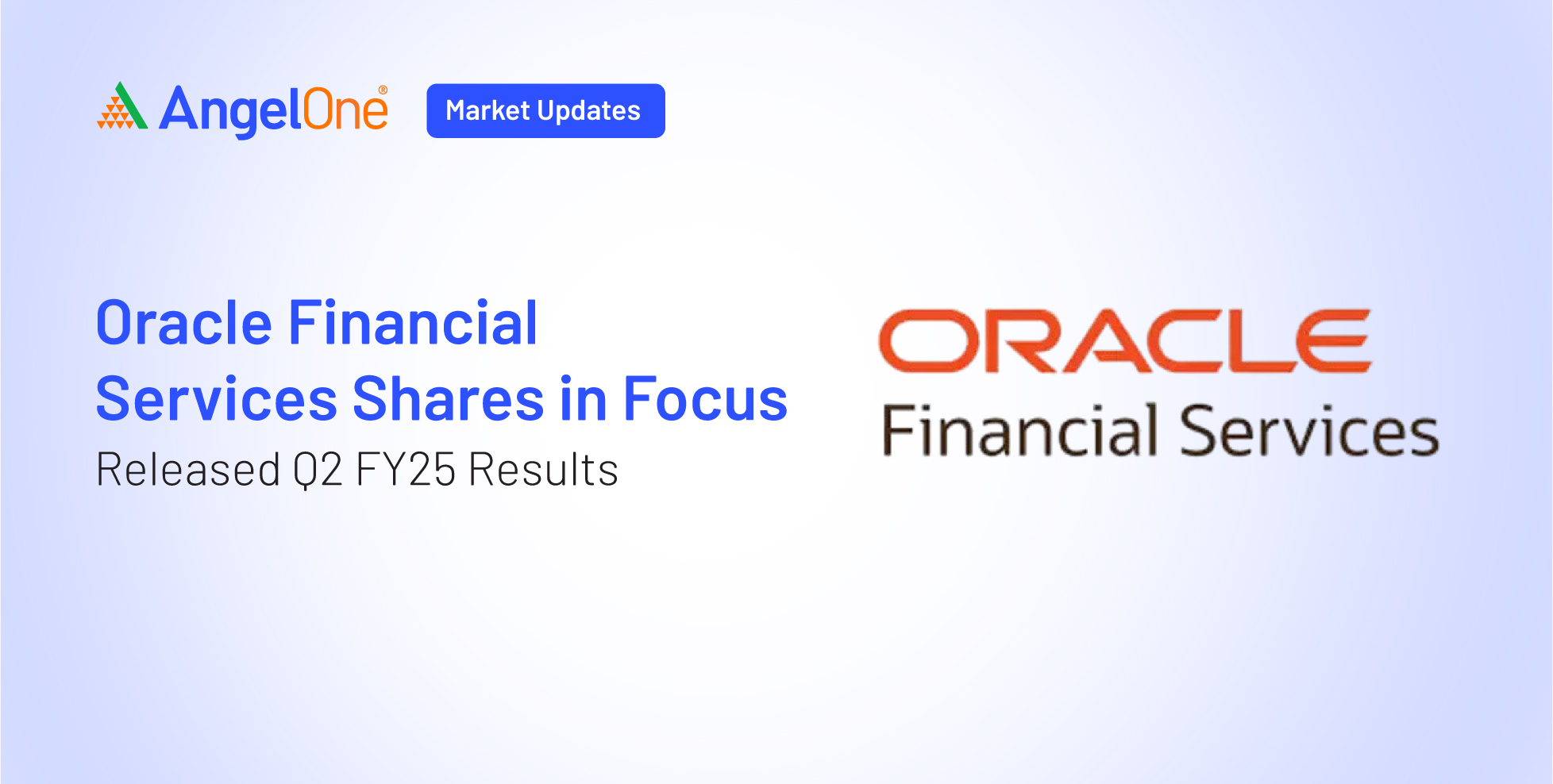 AngelOne®

Market Updates

Oracle Financial Services Shares in Focus

Released Q2 FY25 Results

ORACLE
Financial Services